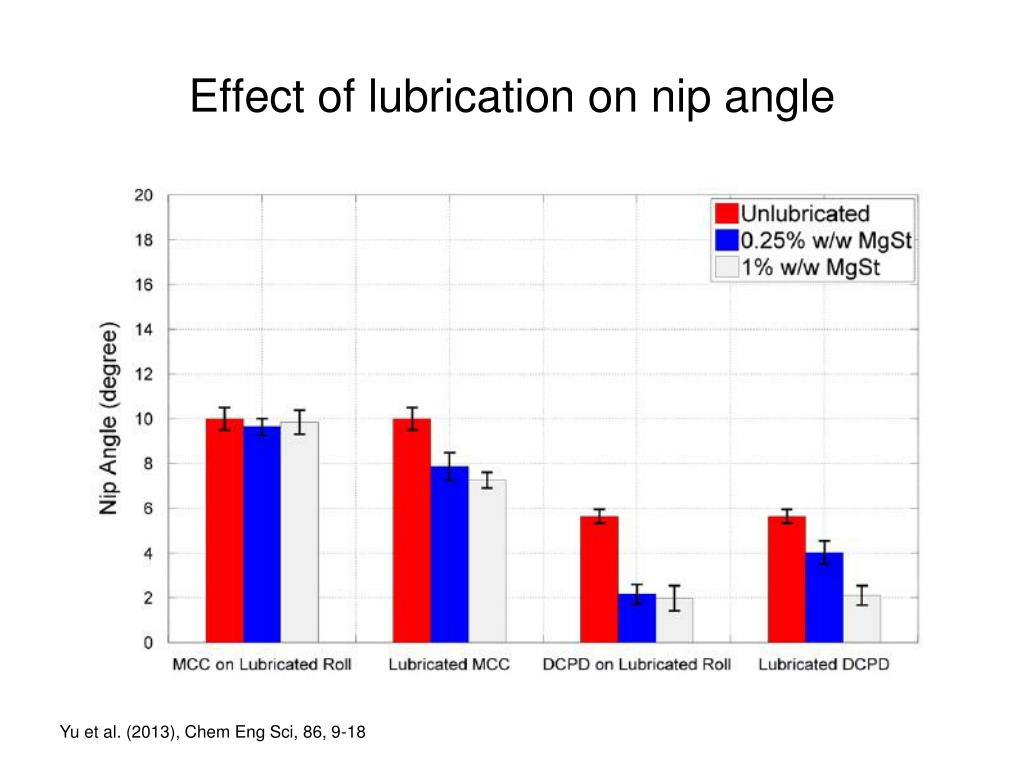 Effect of lubrication on nip angle

Nip Angle (degree)

20
18
16
14
12
10
8
6
4
2
0

Unlubricated
0.25% w/w MgSt
1% w/w MgSt

MCC on Lubricated Roll
Lubricated MCC
DCPD on Lubricated Roll
Lubricated DCPD

Yu et al. (2013), Chem Eng Sci, 86, 9-18